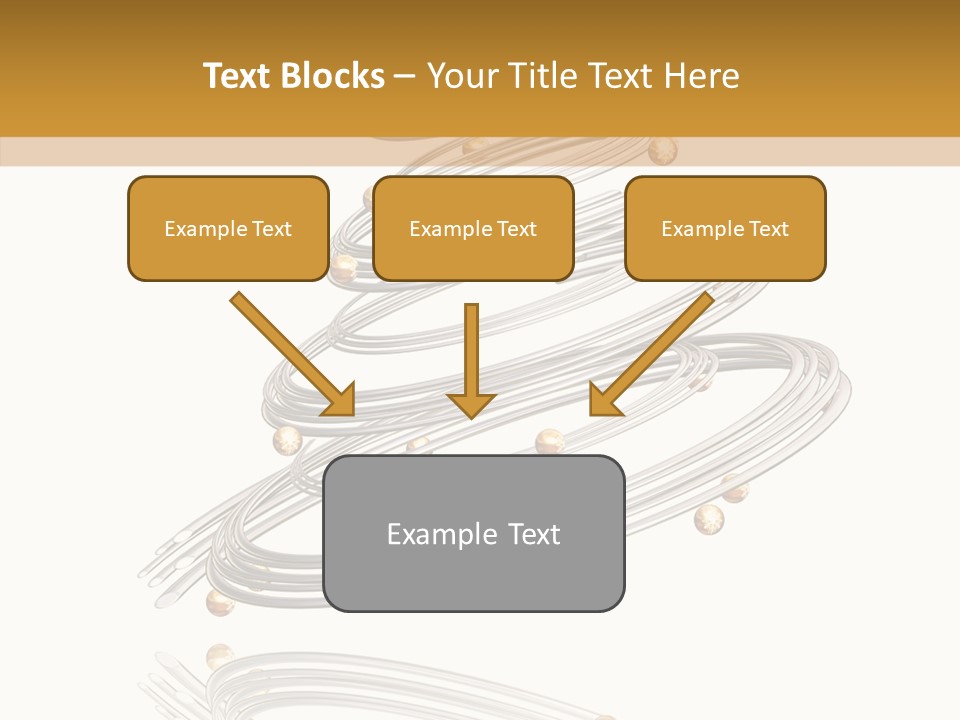 Text Blocks – Your Title Text Here

Example Text

Example Text

Example Text

Example Text